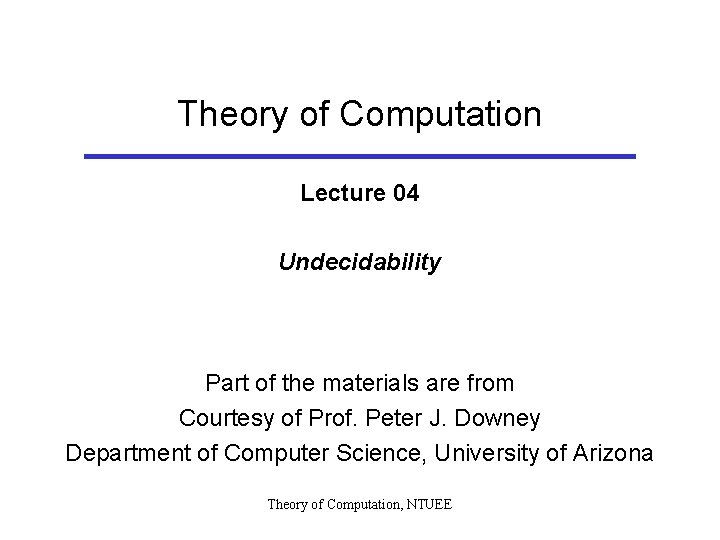 Theory of Computation

Lecture 04

Undecidability

Part of the materials are from
Courtesy of Prof. Peter J. Downey
Department of Computer Science, University of Arizona

Theory of Computation, NTUEE